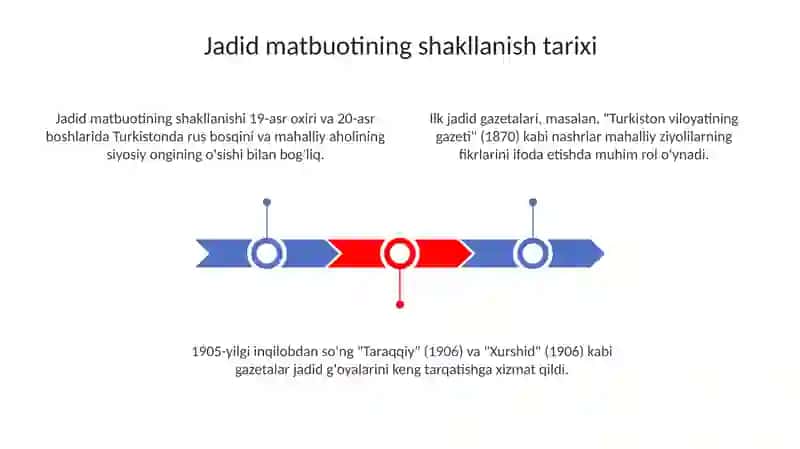 Jadid matbuotining shakllanish tarixi

Jadid matbuotining shakllanishi 19-asr oxiri va 20-asr boshlarida Turkistonda rus bosqini va mahalliy aholining siyosiy ongining o'sishi bilan bog'liq.

Ilk jadid gazetalari, masalan, "Turkiston viloyatining gazeti" (1870) kabi nashrlar mahalliy ziyolilarning fikrlarini ifoda etishda muhim rol o'ynadi.

1905-yilgi inqilobdan so'ng "Taraqqiy" (1906) va "Xurshid" (1906) kabi gazetalar jadid g'oyalarini keng tarqatishga xizmat qildi.